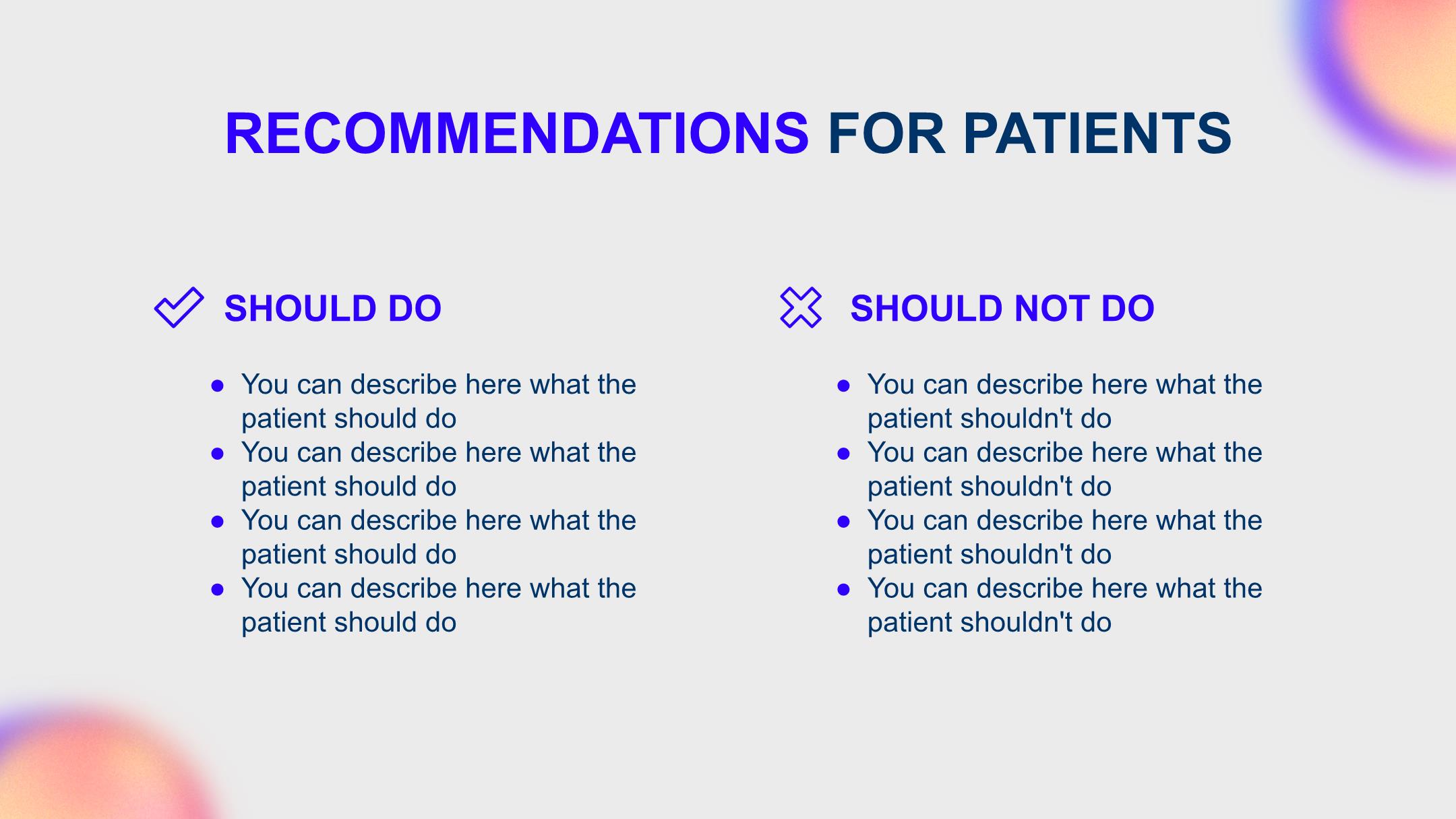 RECOMMENDATIONS FOR PATIENTS

SHOULD DO

- You can describe here what the patient should do
- You can describe here what the patient should do
- You can describe here what the patient should do
- You can describe here what the patient should do

SHOULD NOT DO

- You can describe here what the patient shouldn't do
- You can describe here what the patient shouldn't do
- You can describe here what the patient shouldn't do
- You can describe here what the patient shouldn't do